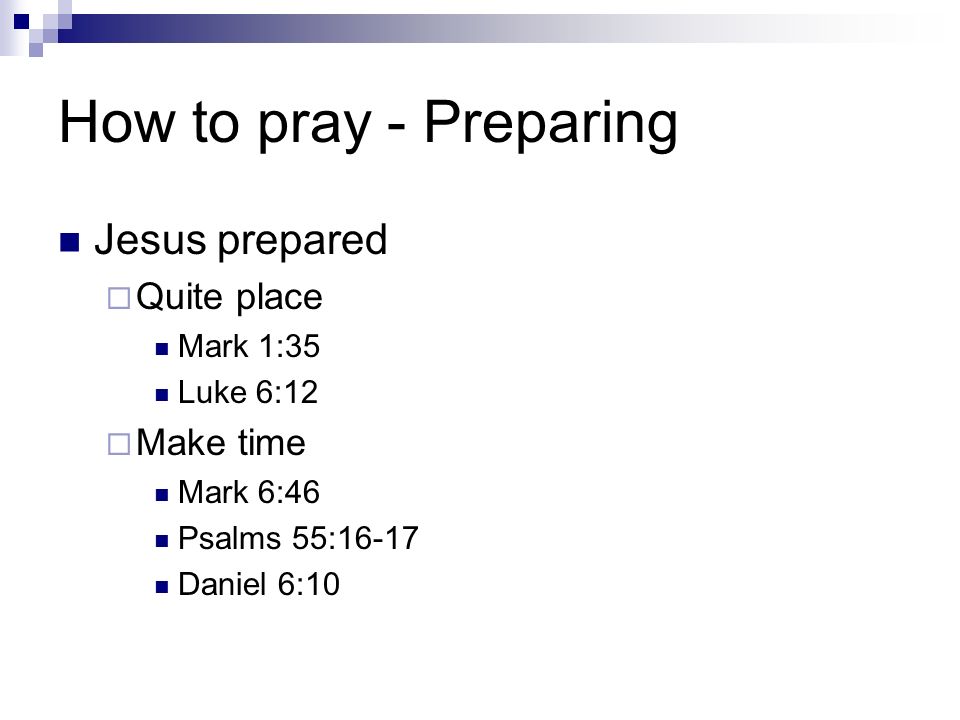 How to pray - Preparing

Jesus prepared

Quite place

Mark 1:35

Luke 6:12

Make time

Mark 6:46

Psalms 55:16-17

Daniel 6:10